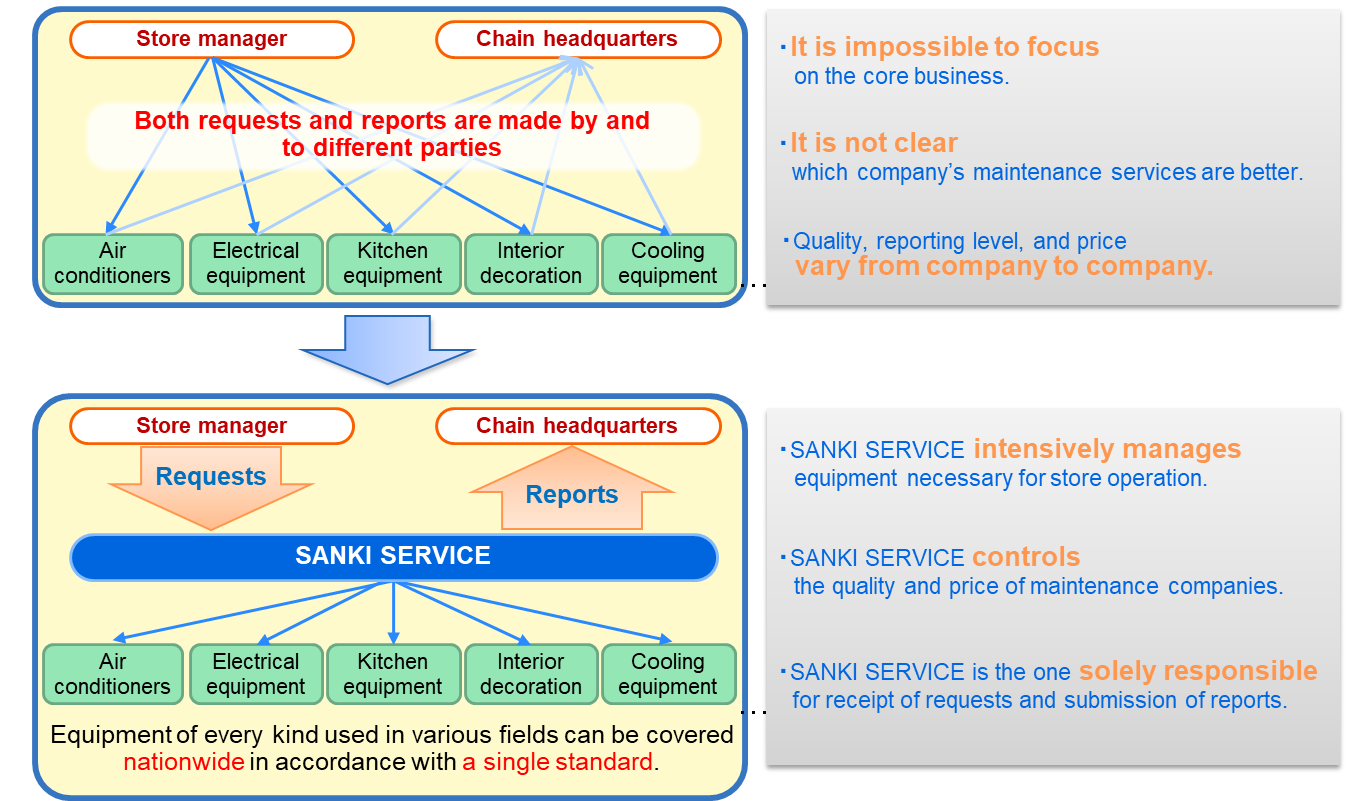 Store manager

Chain headquarters

Both requests and reports are made by and to different parties

Air conditioners

Electrical equipment

Kitchen equipment

Interior decoration

Cooling equipment

・It is impossible to focus on the core business.

・It is not clear which company's maintenance services are better.

・Quality, reporting level, and price vary from company to company.

Store manager

Chain headquarters

Requests

Reports

SANKI SERVICE

Air conditioners

Electrical equipment

Kitchen equipment

Interior decoration

Cooling equipment

Equipment of every kind used in various fields can be covered nationwide in accordance with a single standard.

・SANKI SERVICE intensively manages equipment necessary for store operation.

・SANKI SERVICE controls the quality and price of maintenance companies.

・SANKI SERVICE is the one solely responsible for receipt of requests and submission of reports.